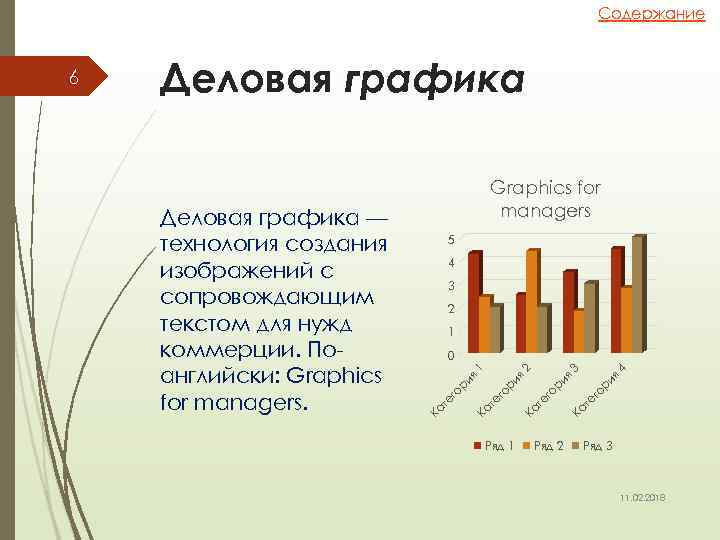 Содержание

6

Деловая графика

Деловая графика — технология создания изображений с сопровождающим текстом для нужд коммерции. По-английски: Graphics for managers.

Graphics for managers

5
4
3
2
1
0

Категория 1
Категория 2
Категория 3
Категория 4

Ряд 1 Ряд 2 Ряд 3

11.02.2018